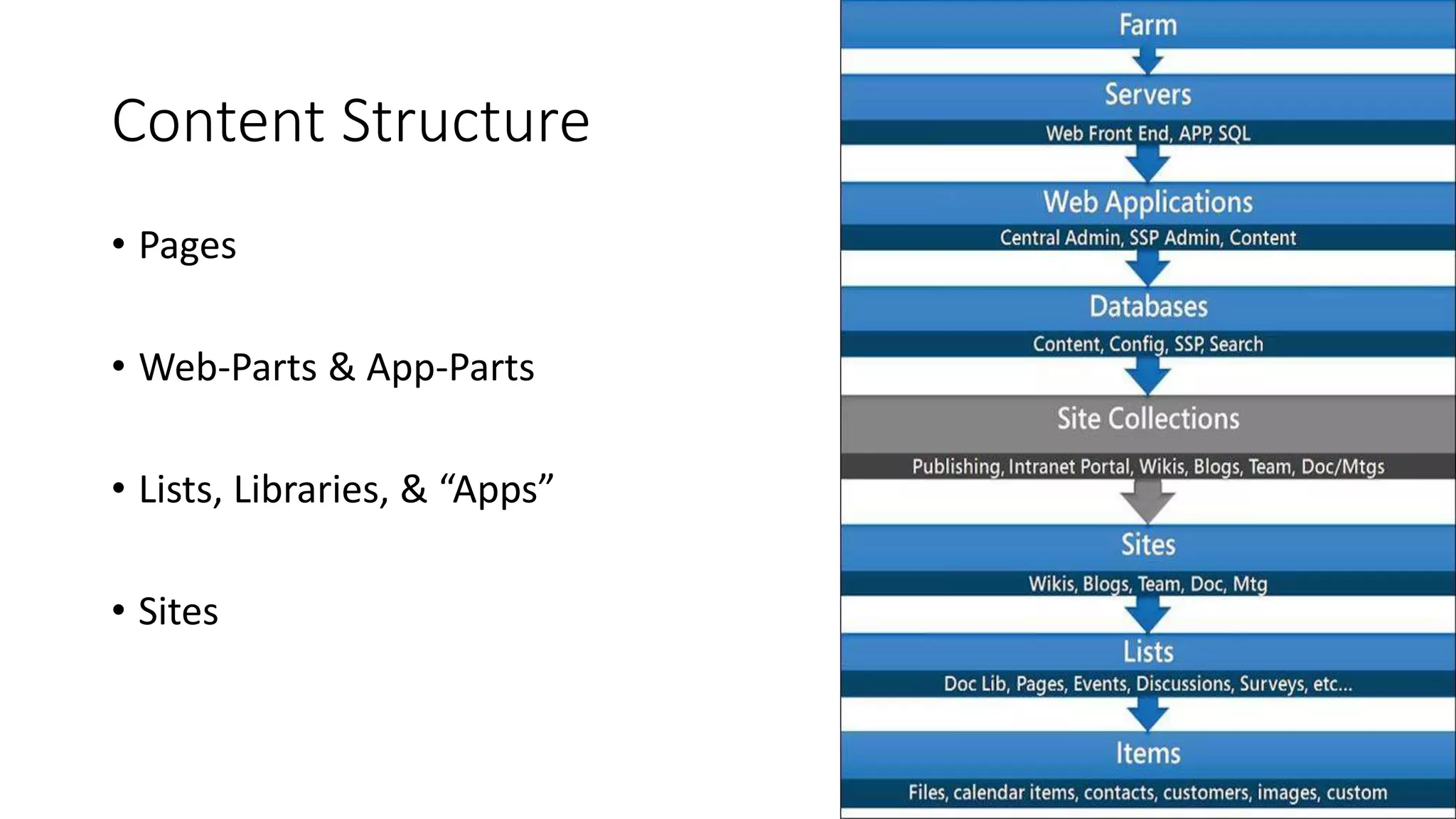 Content Structure

• Pages

• Web-Parts & App-Parts

• Lists, Libraries, & “Apps”

• Sites

Farm

Servers
Web Front End, APP, SQL

Web Applications
Central Admin, SSP Admin, Content

Databases
Content, Config, SSP, Search

Site Collections
Publishing, Intranet Portal, Wikis, Blogs, Team, Doc/Mtgs

Sites
Wikis, Blogs, Team, Doc, Mtg

Lists
Doc Lib, Pages, Events, Discussions, Surveys, etc...

Items
Files, calendar items, contacts, customers, images, custom